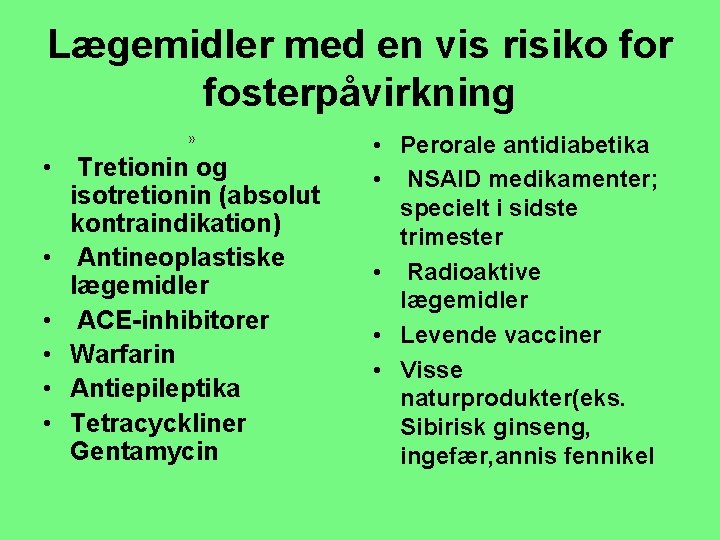 Lægemidler med en vis risiko for fosterpåvirkning

»

• Tretionin og isotretionin (absolut kontraindikation)
• Antineoplastiske lægemidler
• ACE-inhibitorer
• Warfarin
• Antiepileptika
• Tetracyckliner Gentamycin

• Perorale antidiabetika
• NSAID medikamenter; specielt i sidste trimester
• Radioaktive lægemidler
• Levende vacciner
• Visse naturprodukter(eks. Sibirisk ginseng, ingefær,annis fennikel